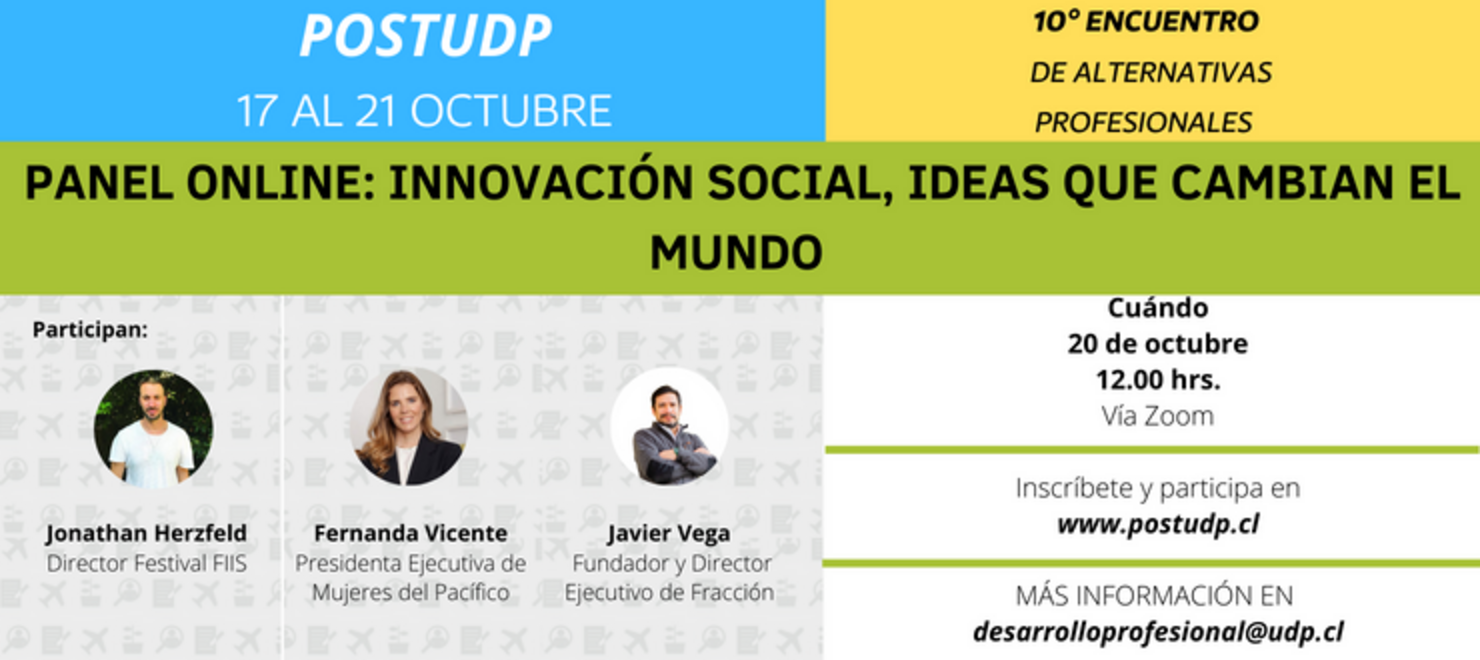 POSTUDP
17 AL 21 OCTUBRE

10° ENCUENTRO DE ALTERNATIVAS PROFESIONALES

PANEL ONLINE: INNOVACIÓN SOCIAL, IDEAS QUE CAMBIAN EL MUNDO

Participan:

Jonathan Herzfeld
Director Festival FIIS

Fernanda Vicente
Presidenta Ejecutiva de Mujeres del Pacífico

Javier Vega
Fundador y Director Ejecutivo de Fracción

Cuándo
20 de octubre
12.00 hrs.
Vía Zoom

Inscríbete y participa en
www.postudp.cl

MÁS INFORMACIÓN EN
desarrolloprofesional@udp.cl